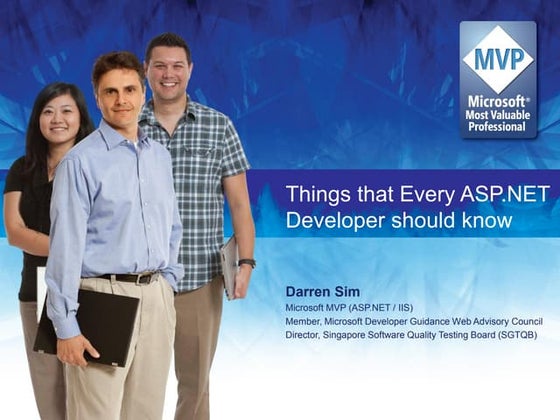 MVP
Microsoft®
Most Valuable
Professional

Things that Every ASP.NET Developer should know

Darren Sim
Microsoft MVP (ASP.NET / IIS)
Member, Microsoft Developer Guidance Web Advisory Council
Director, Singapore Software Quality Testing Board (SGTQB)